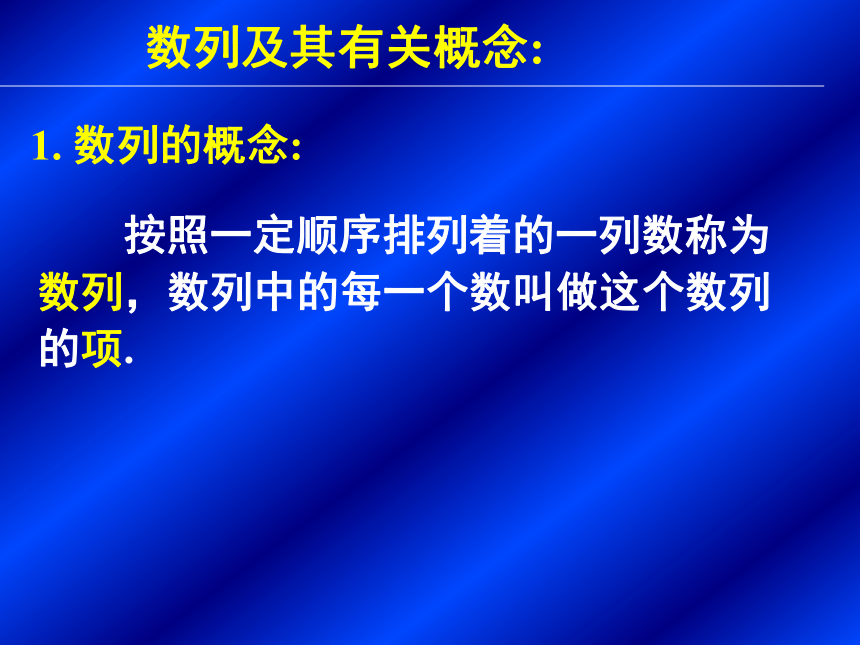 数列及其有关概念:

1. 数列的概念:

按照一定顺序排列着的一列数称为数列，数列中的每一个数叫做这个数列的项.